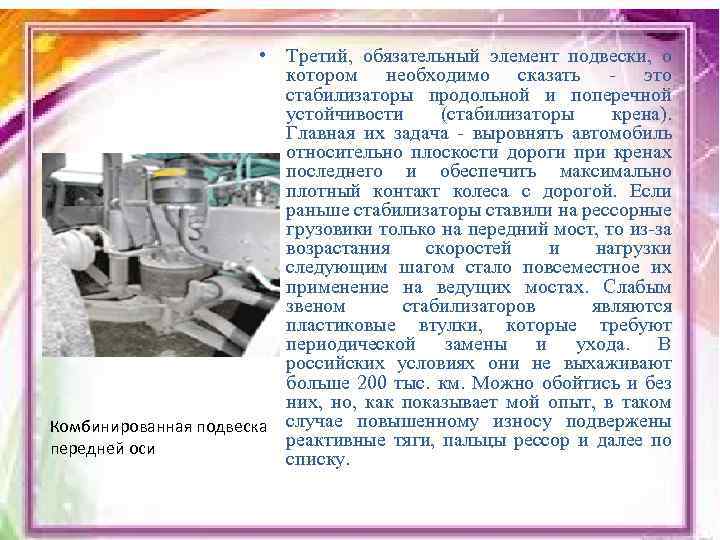 • Третий, обязательный элемент подвески, о котором необходимо сказать - это стабилизаторы продольной и поперечной устойчивости (стабилизаторы крена). Главная их задача - выровнять автомобиль относительно плоскости дороги при кренах последнего и обеспечить максимально плотный контакт колеса с дорогой. Если раньше стабилизаторы ставили на рессорные грузовики только на передний мост, то из-за возрастания скоростей и нагрузки следующим шагом стало повсеместное их применение на ведущих мостах. Слабым звеном стабилизаторов являются пластиковые втулки, которые требуют периодической замены и ухода. В российских условиях они не выхаживают больше 200 тыс. км. Можно обойтись и без них, но, как показывает мой опыт, в таком случае повышенному износу подвержены реактивные тяги, пальцы рессор и далее по списку.

Комбинированная подвеска передней оси